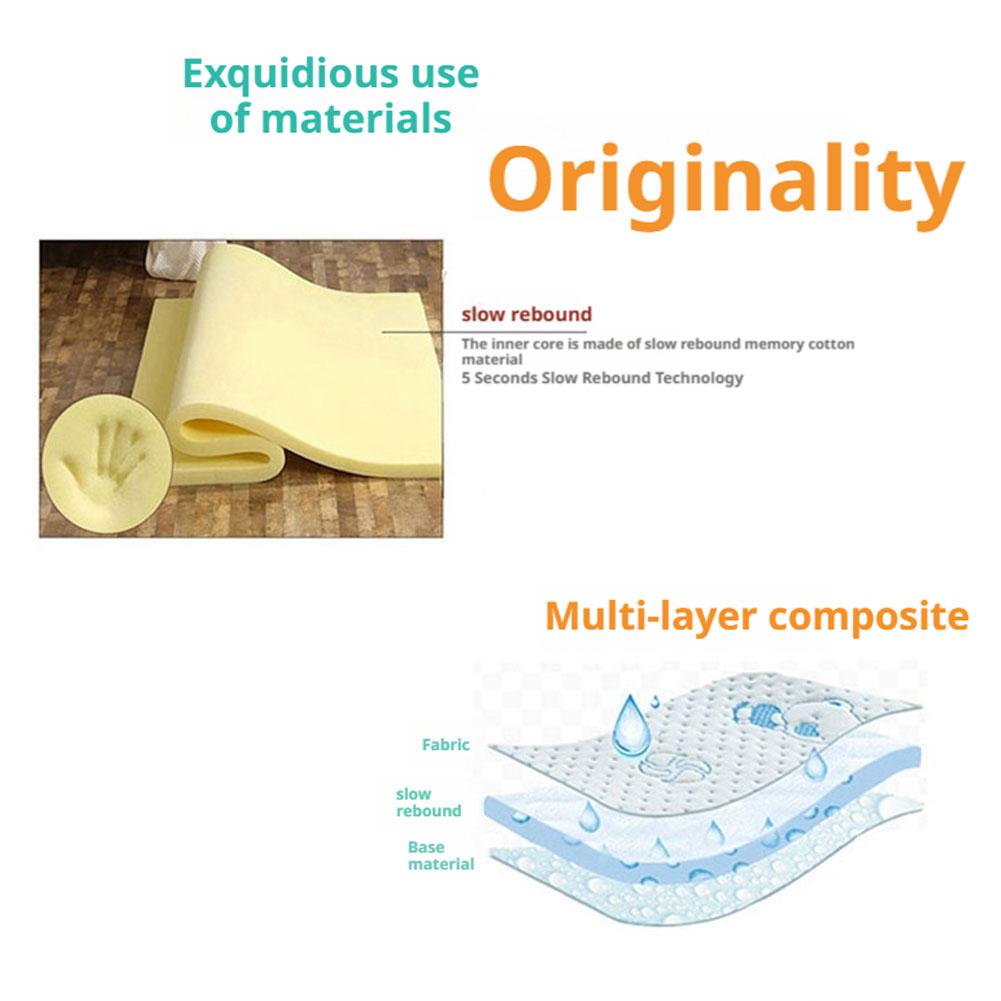 Exquidious use of materials

Originality

slow rebound

The inner core is made of slow rebound memory cotton material

5 Seconds Slow Rebound Technology

Multi-layer composite

Fabric

slow rebound

Base material